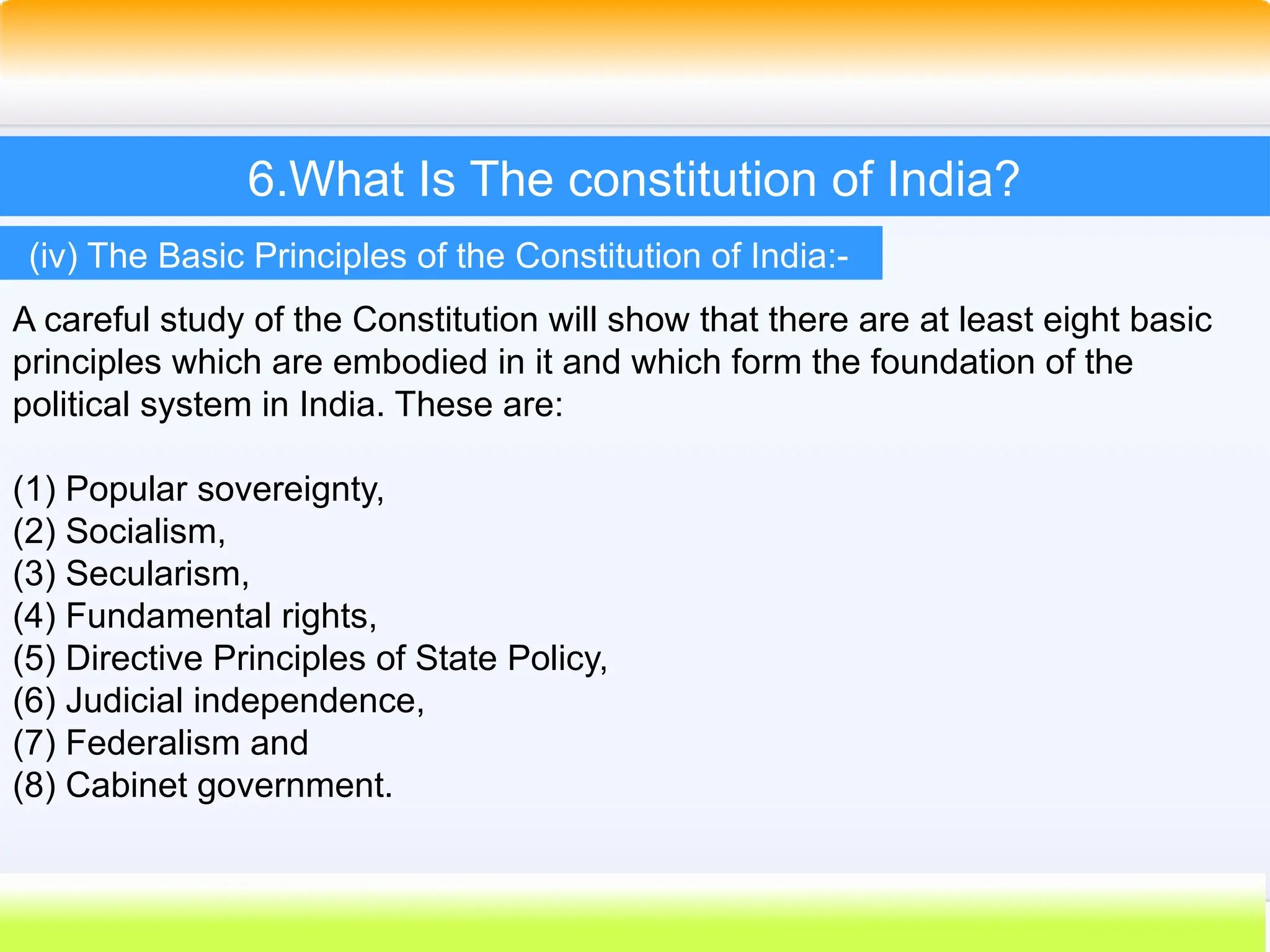 6.What Is The constitution of India?

(iv) The Basic Principles of the Constitution of India:-

A careful study of the Constitution will show that there are at least eight basic principles which are embodied in it and which form the foundation of the political system in India. These are:

(1) Popular sovereignty,
(2) Socialism,
(3) Secularism,
(4) Fundamental rights,
(5) Directive Principles of State Policy,
(6) Judicial independence,
(7) Federalism and
(8) Cabinet government.